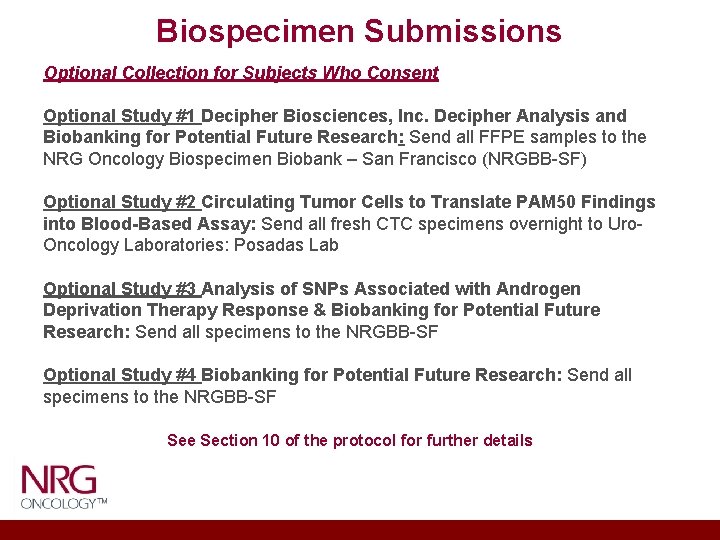 Biospecimen Submissions

Optional Collection for Subjects Who Consent

Optional Study #1 Decipher Biosciences, Inc. Decipher Analysis and Biobanking for Potential Future Research: Send all FFPE samples to the NRG Oncology Biospecimen Biobank – San Francisco (NRGBB-SF)

Optional Study #2 Circulating Tumor Cells to Translate PAM50 Findings into Blood-Based Assay: Send all fresh CTC specimens overnight to Uro-Oncology Laboratories: Posadas Lab

Optional Study #3 Analysis of SNPs Associated with Androgen Deprivation Therapy Response & Biobanking for Potential Future Research: Send all specimens to the NRGBB-SF

Optional Study #4 Biobanking for Potential Future Research: Send all specimens to the NRGBB-SF

See Section 10 of the protocol for further details

NRG ONCOLOGY™